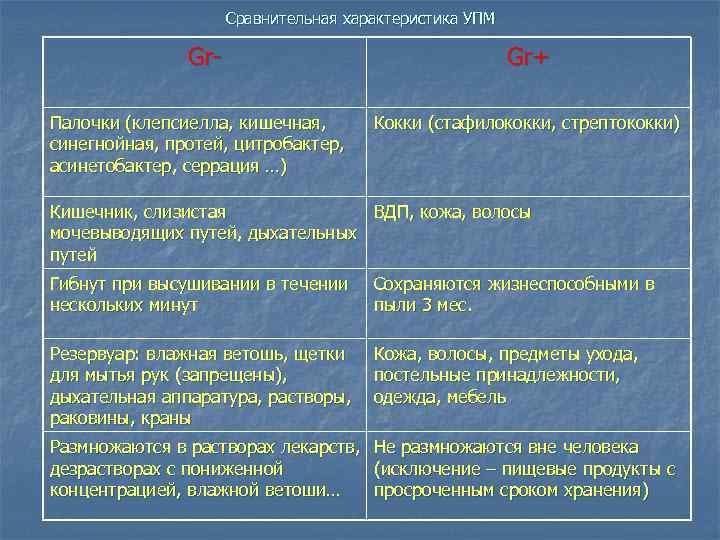 Сравнительная характеристика УПМ

| Gr- | Gr+ |
|---|---|
| Палочки (клепсиелла, кишечная, синегнойная, протей, цитробактер, асинетобактер, серрация …) | Кокки (стафилококки, стрептококки) |
| Кишечник, слизистая мочевыводящих путей, дыхательных путей | ВДП, кожа, волосы |
| Гибнут при высушивании в течении нескольких минут | Сохраняются жизнеспособными в пыли 3 мес. |
| Резервуар: влажная ветошь, щетки для мытья рук (запрещены), дыхательная аппаратура, растворы, раковины, краны | Кожа, волосы, предметы ухода, постельные принадлежности, одежда, мебель |
| Размножаются в растворах лекарств, дезрастворах с пониженной концентрацией, влажной ветоши… | Не размножаются вне человека (исключение – пищевые продукты с просроченным сроком хранения) |